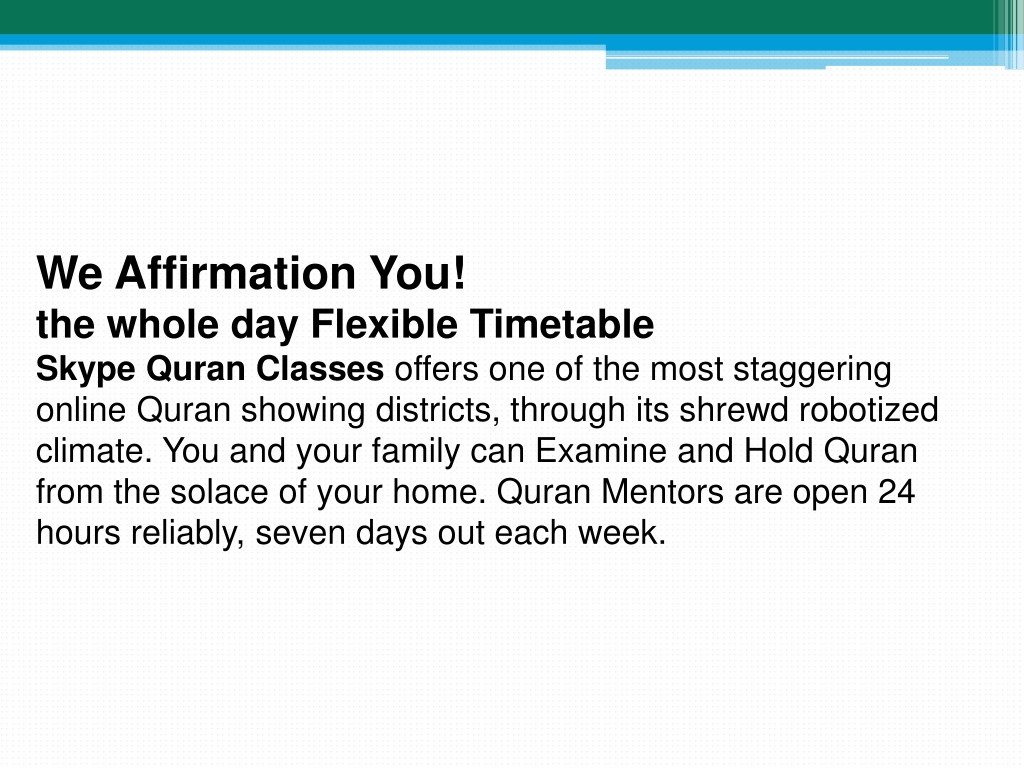 We Affirmation You!
the whole day Flexible Timetable
Skype Quran Classes offers one of the most staggering online Quran showing districts, through its shrewd robotized climate. You and your family can Examine and Hold Quran from the solace of your home. Quran Mentors are open 24 hours reliably, seven days out each week.